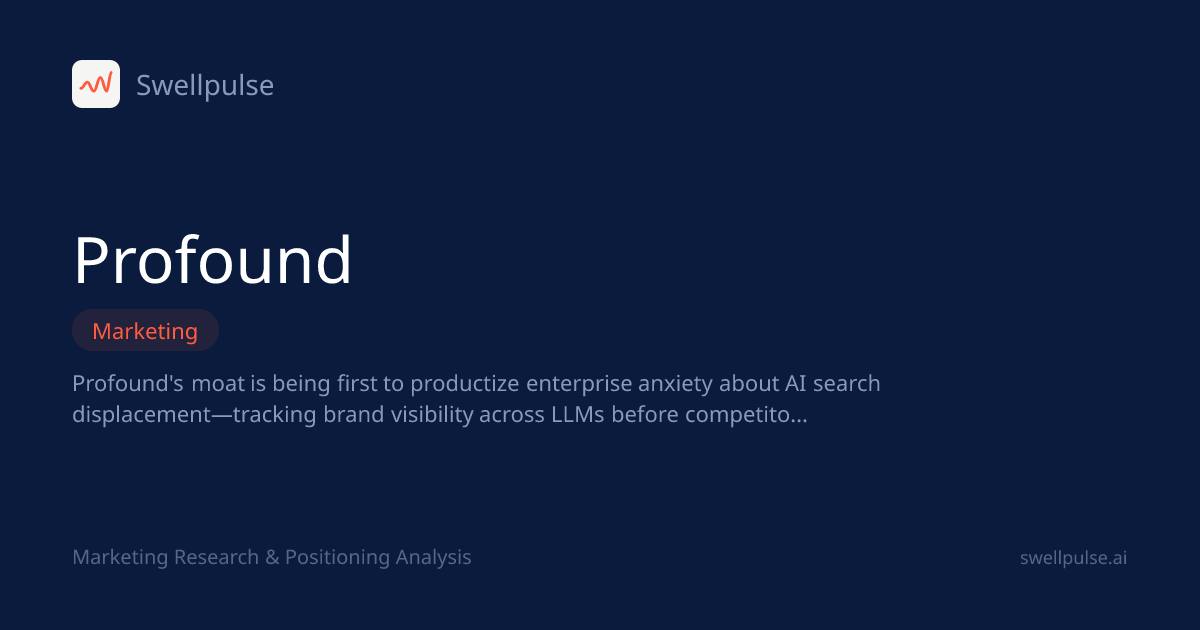 Swellpulse

Profound

Marketing

Profound's moat is being first to productize enterprise anxiety about AI search displacement—tracking brand visibility across LLMs before competito...

Marketing Research & Positioning Analysis

swellpulse.ai